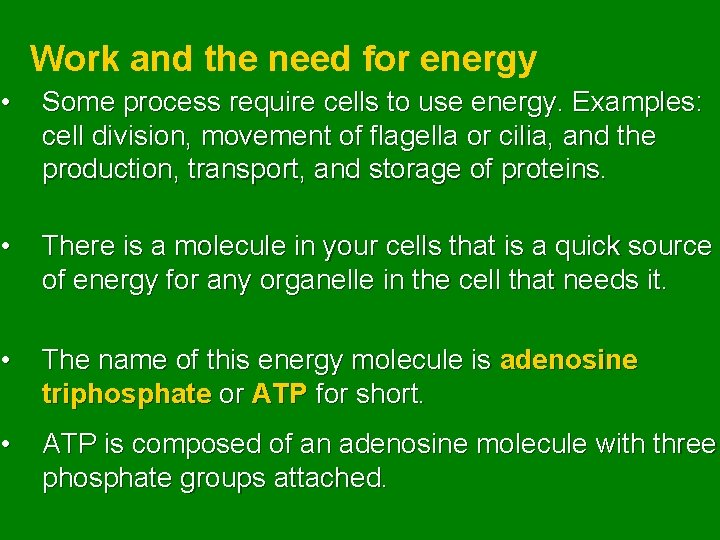 Work and the need for energy

• Some process require cells to use energy. Examples: cell division, movement of flagella or cilia, and the production, transport, and storage of proteins.

• There is a molecule in your cells that is a quick source of energy for any organelle in the cell that needs it.

• The name of this energy molecule is adenosine triphosphate or ATP for short.

• ATP is composed of an adenosine molecule with three phosphate groups attached.